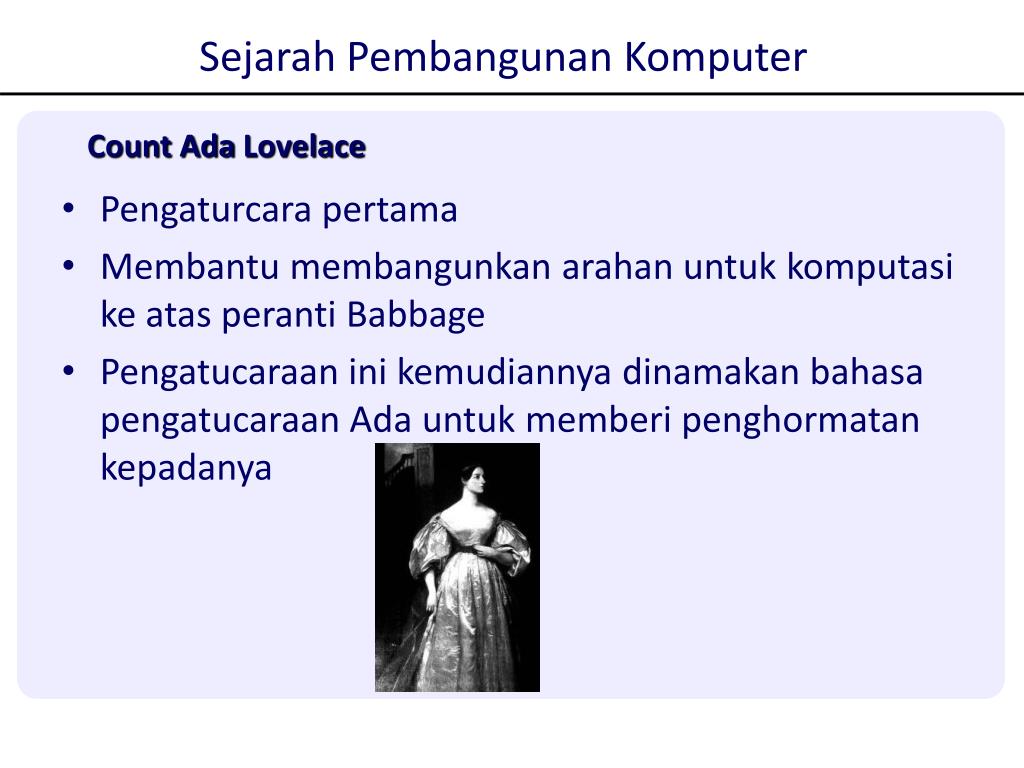 Sejarah Pembangunan Komputer

Count Ada Lovelace

• Pengaturcara pertama
• Membantu membangunkan arahan untuk komputasi ke atas peranti Babbage
• Pengatucaraan ini kemudiannya dinamakan bahasa pengatucaraan Ada untuk memberi penghormatan kepadanya